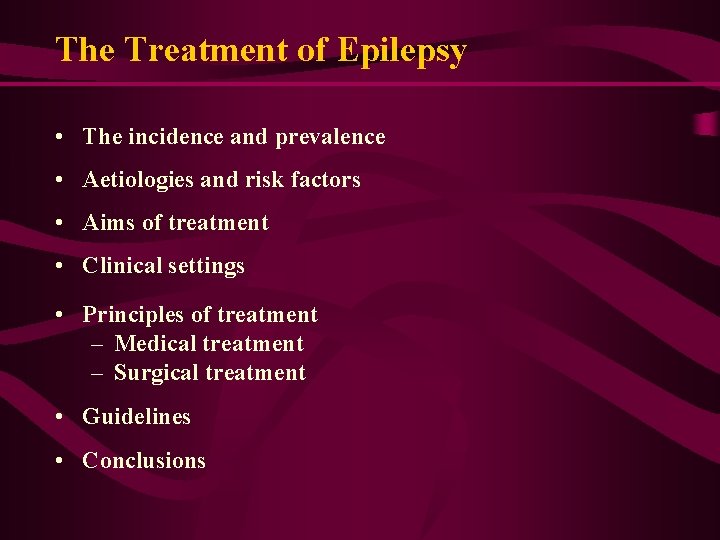 The Treatment of Epilepsy

• The incidence and prevalence
• Aetiologies and risk factors
• Aims of treatment
• Clinical settings
• Principles of treatment
  – Medical treatment
  – Surgical treatment
• Guidelines
• Conclusions